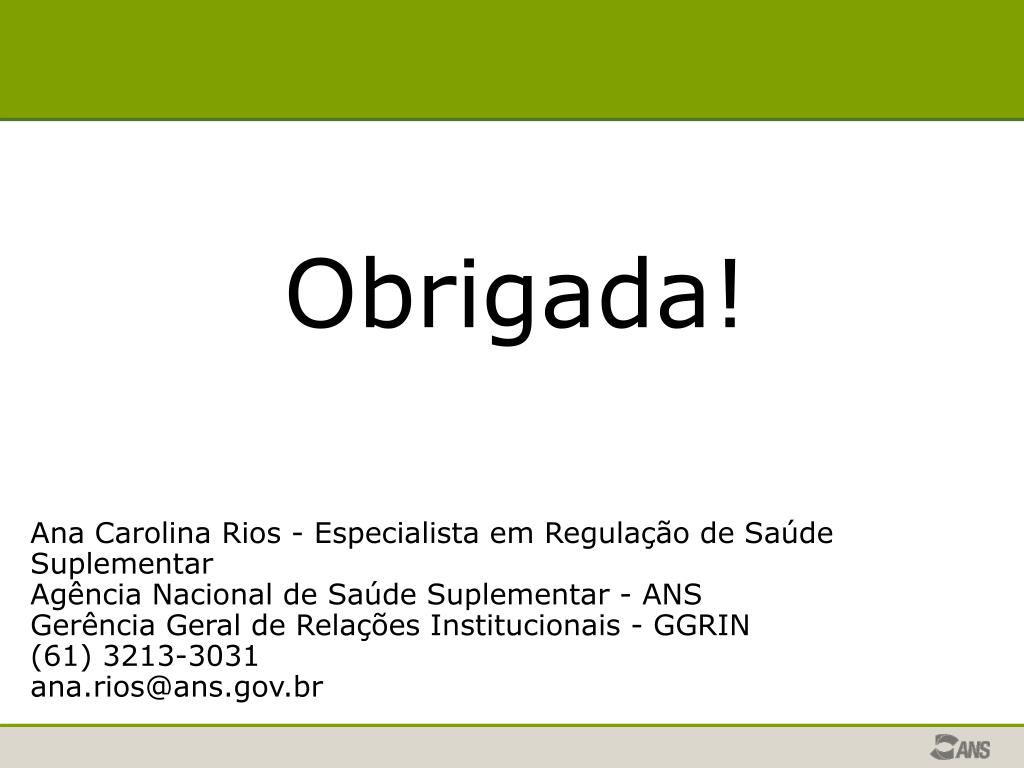 Obrigada!

Ana Carolina Rios - Especialista em Regulação de Saúde Suplementar
Agência Nacional de Saúde Suplementar - ANS
Gerência Geral de Relações Institucionais - GGRIN
(61) 3213-3031
ana.rios@ans.gov.br

ANS